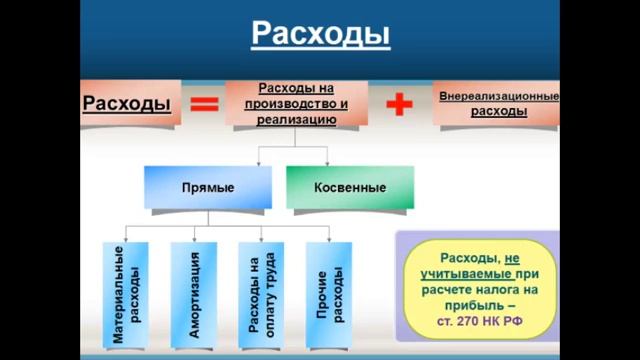 Расходы

Расходы = Расходы на производство и реализацию + Внереализационные расходы

Прямые

Косвенные

Материальные расходы

Амортизация

Расходы на оплату труда

Прочие расходы

Расходы, не учитываемые при расчете налога на прибыль – ст. 270 НК РФ